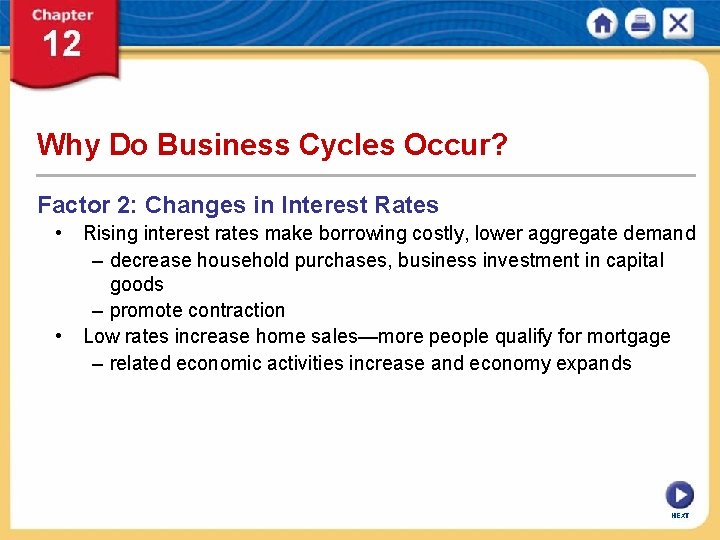 Chapter
12

Why Do Business Cycles Occur?

Factor 2: Changes in Interest Rates
• Rising interest rates make borrowing costly, lower aggregate demand
– decrease household purchases, business investment in capital goods
– promote contraction
• Low rates increase home sales—more people qualify for mortgage
– related economic activities increase and economy expands

NEXT